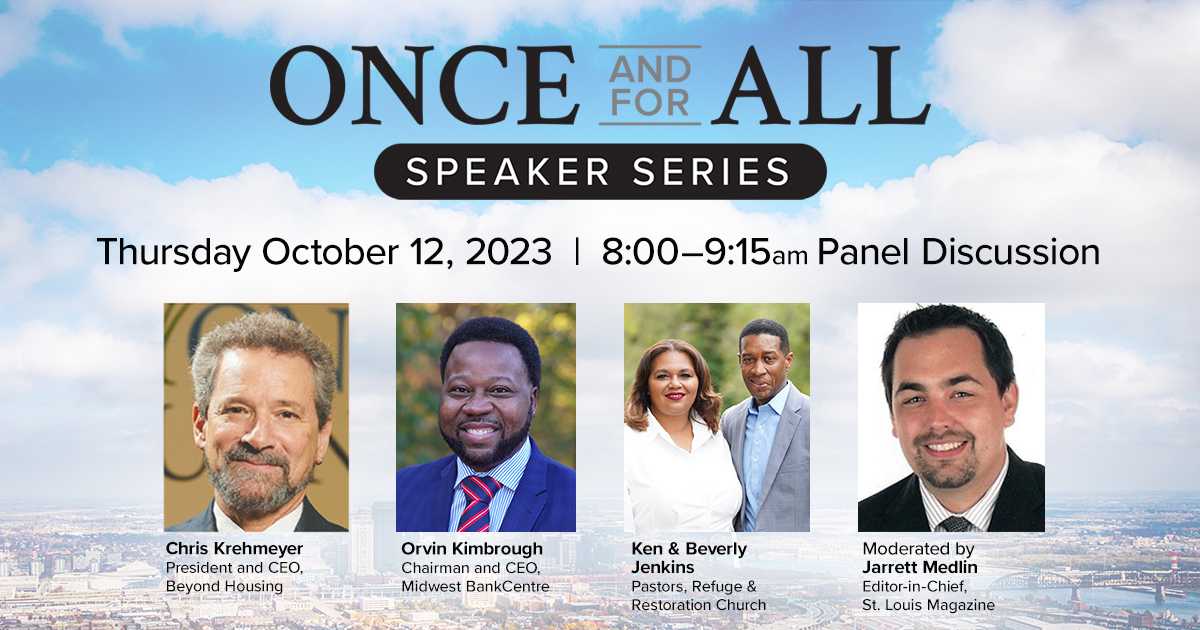 ONCE AND FOR ALL
SPEAKER SERIES

Thursday October 12, 2023 | 8:00–9:15am Panel Discussion

Chris Krehmeyer
President and CEO, Beyond Housing

Orvin Kimbrough
Chairman and CEO, Midwest BankCentre

Ken & Beverly Jenkins
Pastors, Refuge & Restoration Church

Moderated by
Jarrett Medlin
Editor-in-Chief, St. Louis Magazine